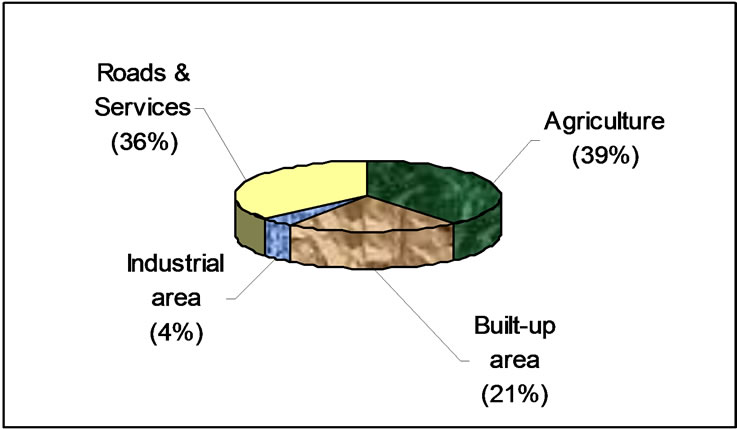 Roads & Services (36%)

Agriculture (39%)

Industrial area (4%)

Built-up area (21%)